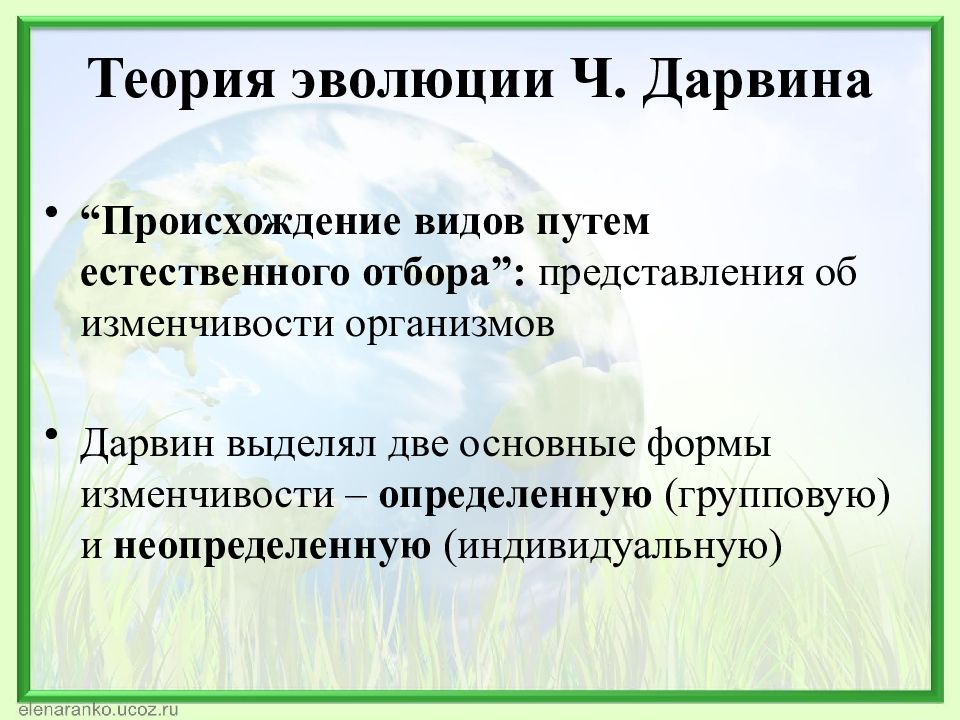 Теория эволюции Ч. Дарвина

• “Происхождение видов путем естественного отбора”: представления об изменчивости организмов

• Дарвин выделял две основные формы изменчивости – определенную (групповую) и неопределенную (индивидуальную)

elenaranko.ucoz.ru